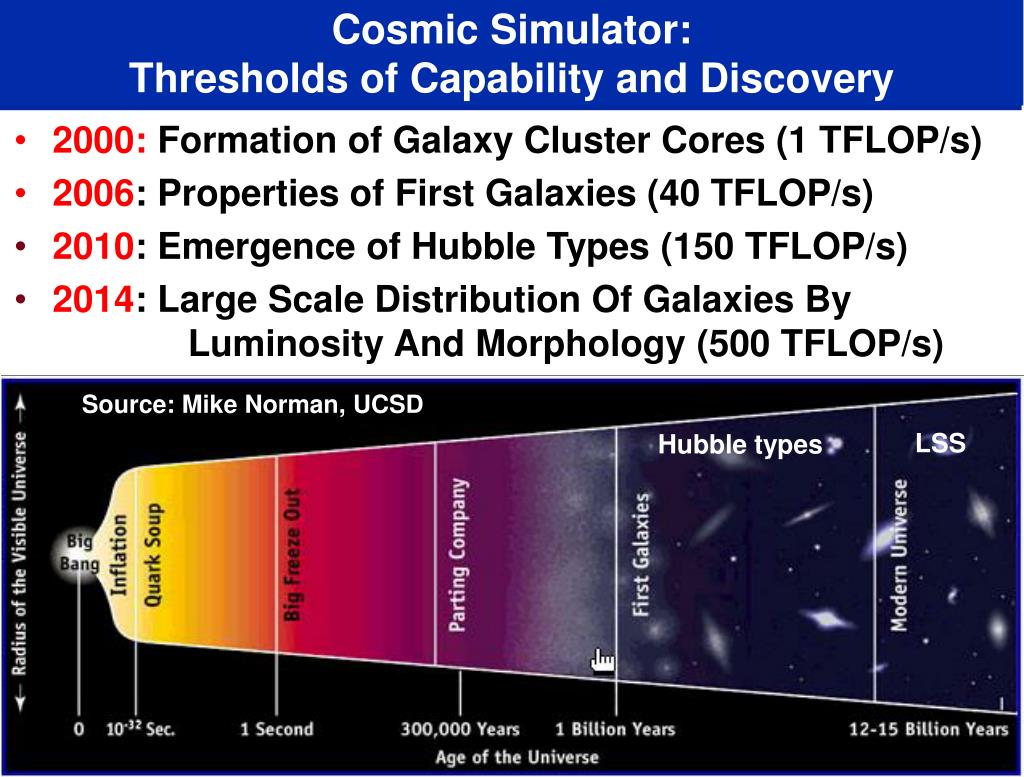 Cosmic Simulator:
Thresholds of Capability and Discovery

• 2000: Formation of Galaxy Cluster Cores (1 TFLOP/s)
• 2006: Properties of First Galaxies (40 TFLOP/s)
• 2010: Emergence of Hubble Types (150 TFLOP/s)
• 2014: Large Scale Distribution Of Galaxies By Luminosity And Morphology (500 TFLOP/s)

Source: Mike Norman, UCSD

Hubble types

LSS

Radius of the Visible Universe

Big Bang

Inflation

Quark Soup

Big Freeze Out

Parting Company

First Galaxies

Modern Universe

0

$10^{-32}$ Sec.

1 Second

300,000 Years

1 Billion Years

12-15 Billion Years

Age of the Universe